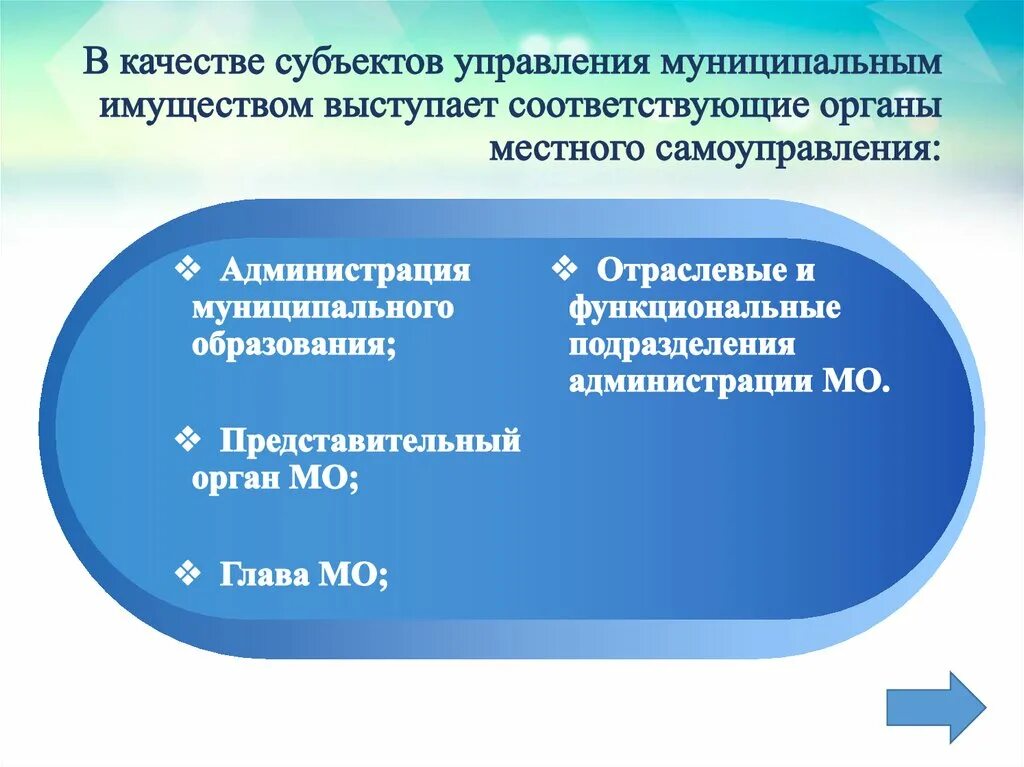 В качестве субъектов управления муниципальным имуществом выступает соответствующие органы местного самоуправления:

❖ Администрация муниципального образования;

❖ Представительный орган МО;

❖ Глава МО;

❖ Отраслевые и функциональные подразделения администрации МО.